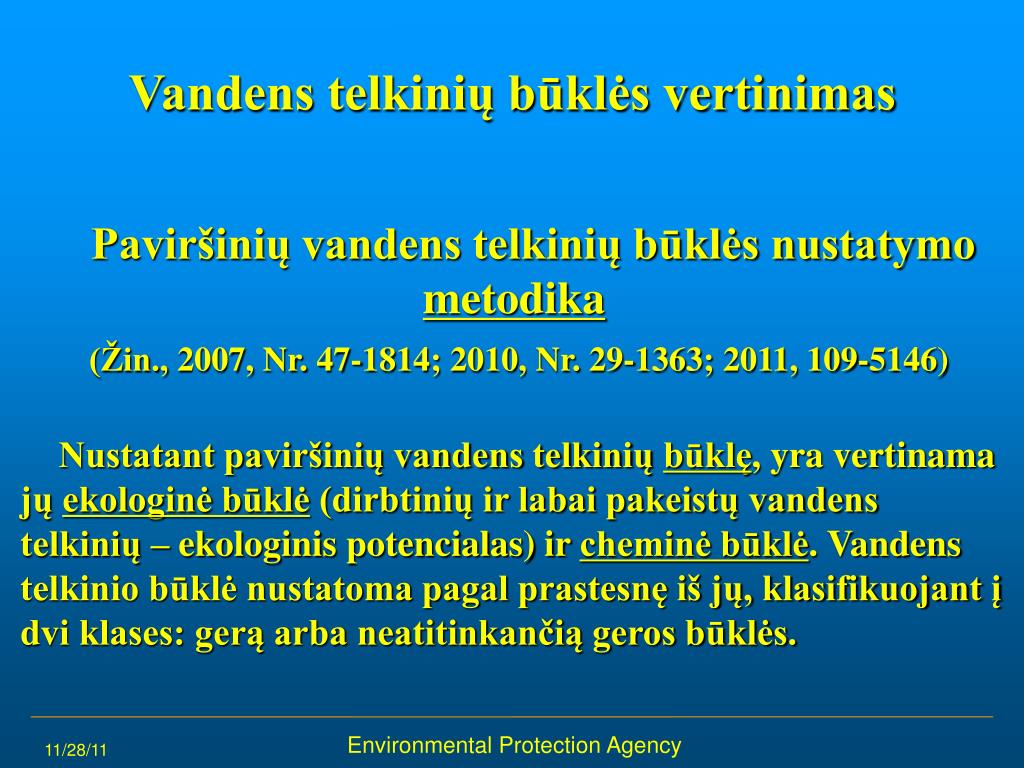 Vandens telkinių būklės vertinimas

Paviršinių vandens telkinių būklės nustatymo metodika

(Žin., 2007, Nr. 47-1814; 2010, Nr. 29-1363; 2011, 109-5146)

Nustatant paviršinių vandens telkinių būklę, yra vertinama jų ekologinė būklė (dirbtinių ir labai pakeistų vandens telkinių – ekologinis potencialas) ir cheminė būklė. Vandens telkinio būklė nustatoma pagal prastesnę iš jų, klasifikuojant į dvi klases: gerą arba neatitinkančią geros būklės.

11/28/11

Environmental Protection Agency